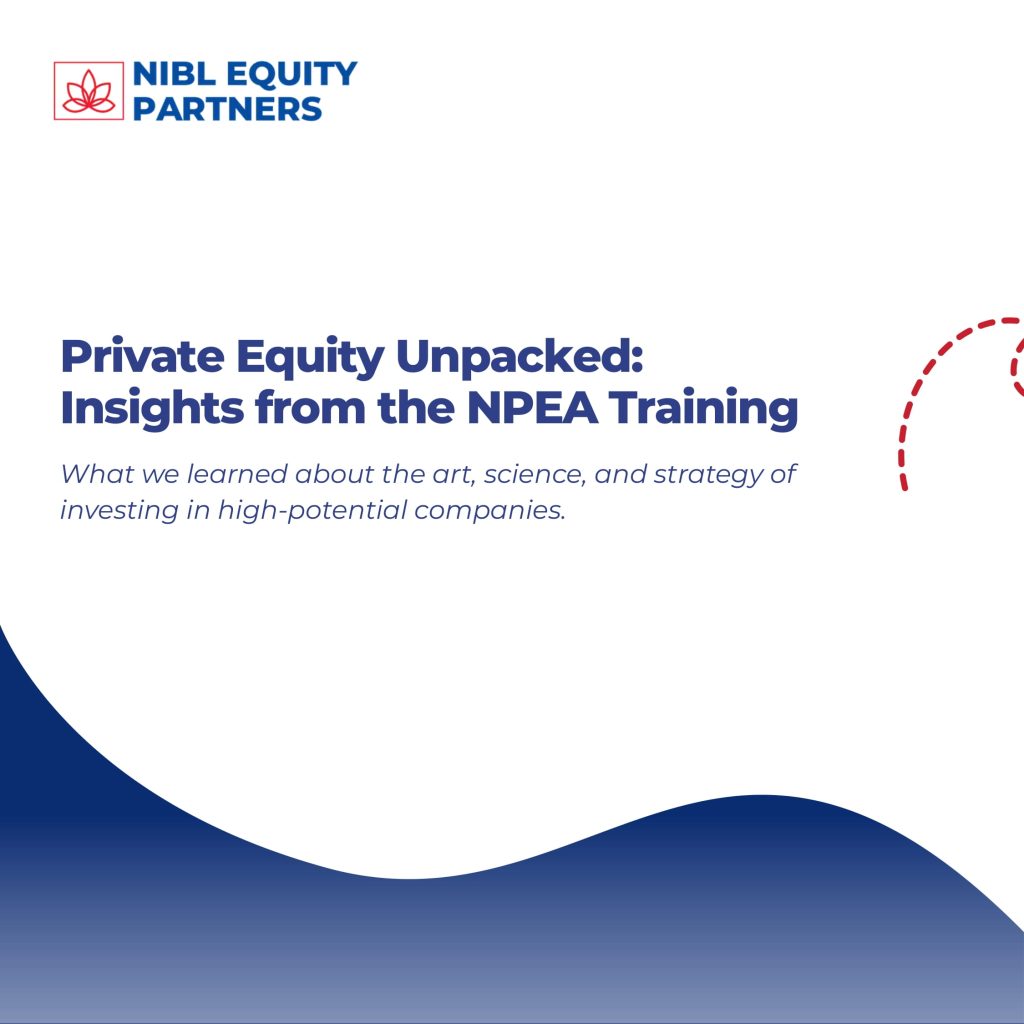 NIBL EQUITY PARTNERS

Private Equity Unpacked: Insights from the NPEA Training

What we learned about the art, science, and strategy of investing in high-potential companies.